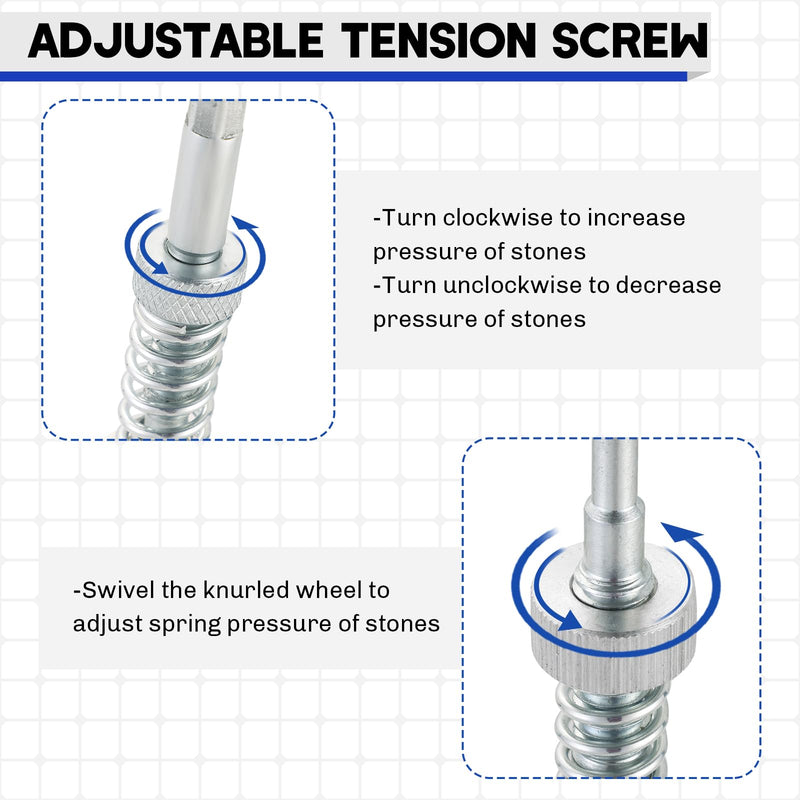 ADJUSTABLE TENSION SCREW

-Turn clockwise to increase pressure of stones
-Turn unclockwise to decrease pressure of stones

-Swivel the knurled wheel to adjust spring pressure of stones